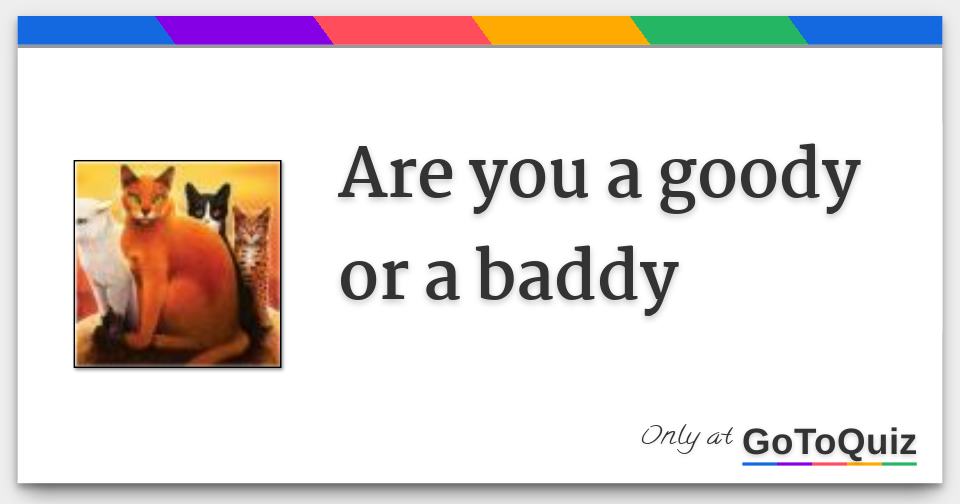 Are you a goody or a baddy

Only at GoToQuiz